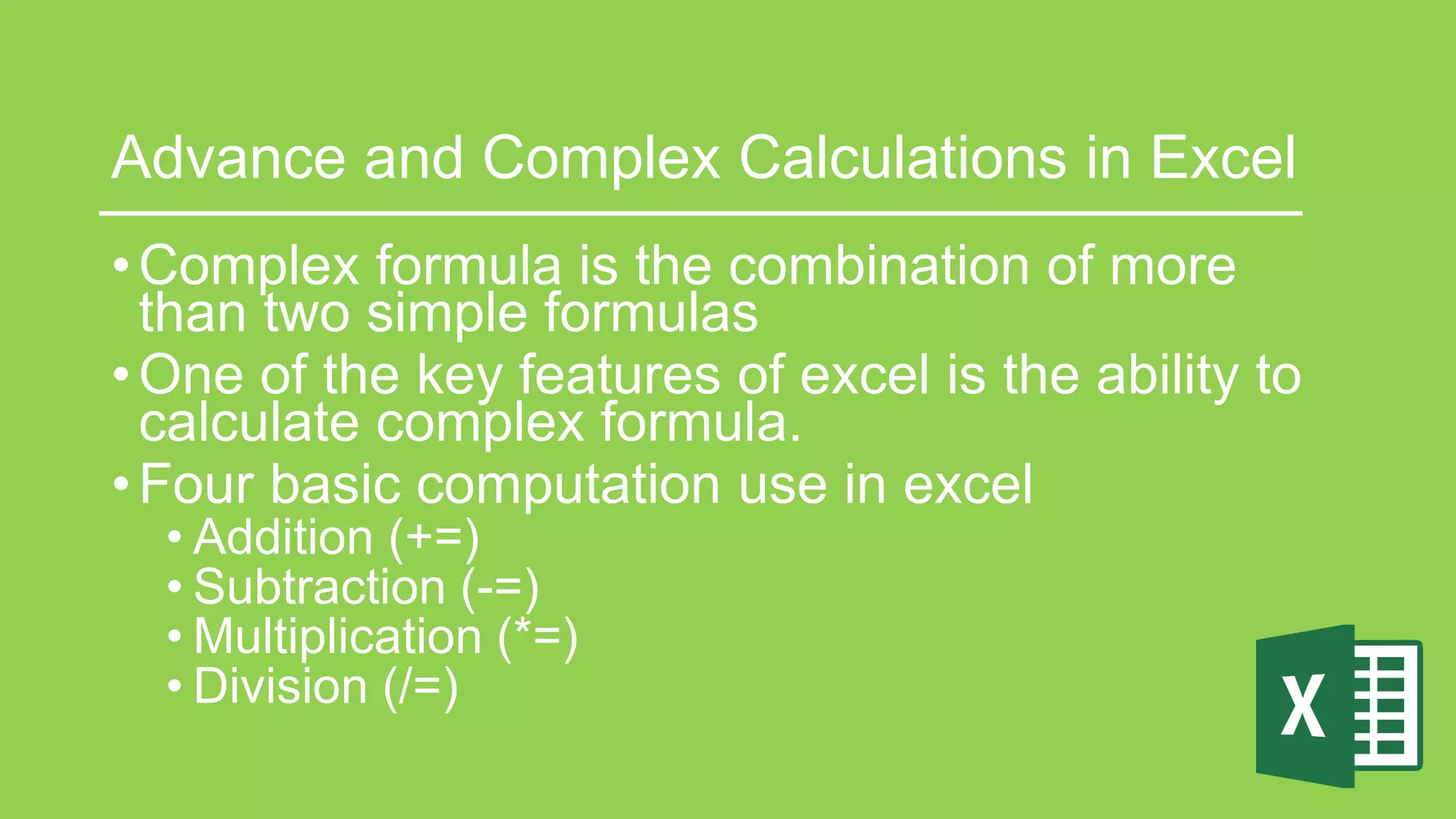 Advance and Complex Calculations in Excel

• Complex formula is the combination of more than two simple formulas
• One of the key features of excel is the ability to calculate complex formula.
• Four basic computation use in excel
  • Addition (+=)
  • Subtraction (-=)
  • Multiplication (*=)
  • Division (/=)

X